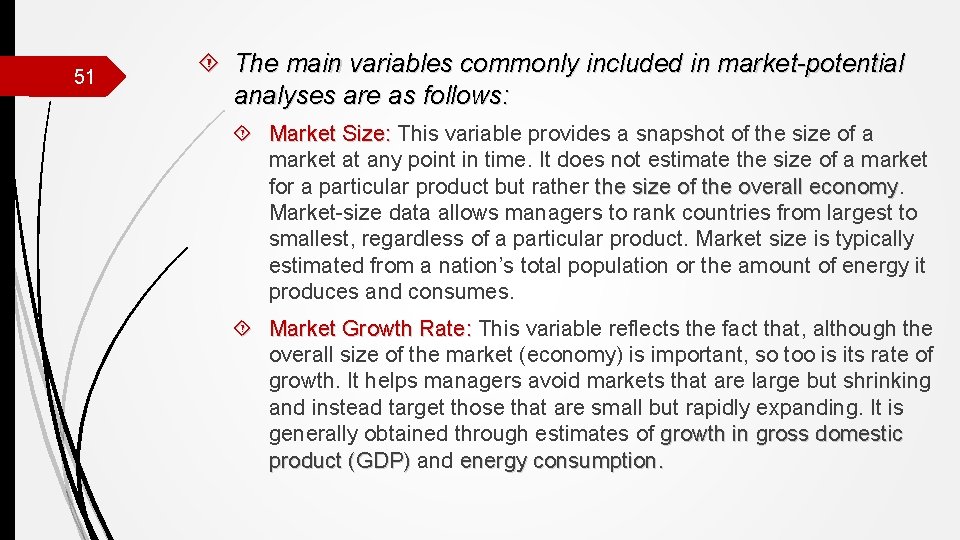 51

The main variables commonly included in market-potential analyses are as follows:

Market Size: This variable provides a snapshot of the size of a market at any point in time. It does not estimate the size of a market for a particular product but rather the size of the overall economy. Market-size data allows managers to rank countries from largest to smallest, regardless of a particular product. Market size is typically estimated from a nation's total population or the amount of energy it produces and consumes.

Market Growth Rate: This variable reflects the fact that, although the overall size of the market (economy) is important, so too is its rate of growth. It helps managers avoid markets that are large but shrinking and instead target those that are small but rapidly expanding. It is generally obtained through estimates of growth in gross domestic product (GDP) and energy consumption.